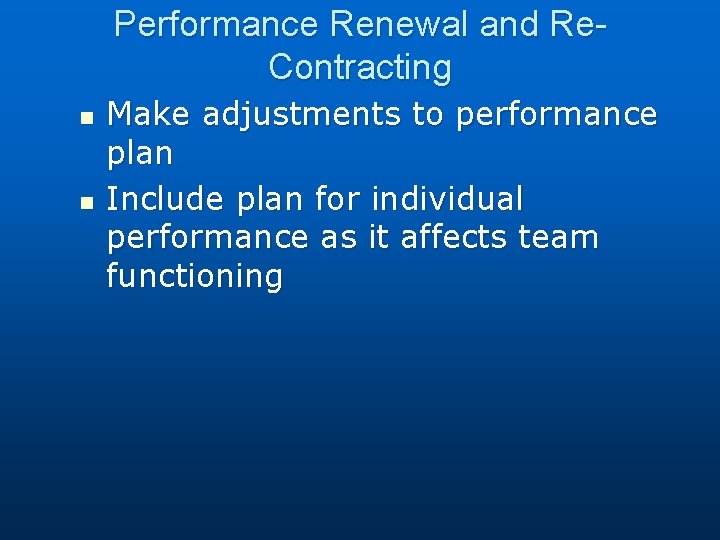 Performance Renewal and Re-Contracting

- Make adjustments to performance plan
- Include plan for individual performance as it affects team functioning